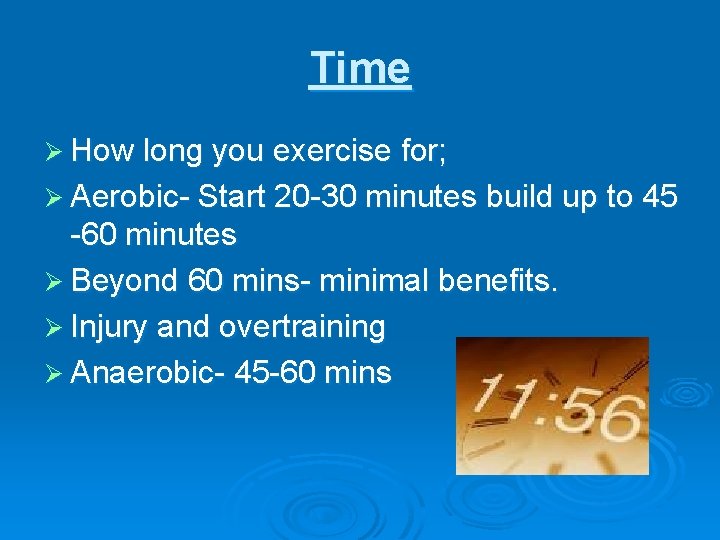 Time

➢ How long you exercise for;

➢ Aerobic- Start 20-30 minutes build up to 45 -60 minutes

➢ Beyond 60 mins- minimal benefits.

➢ Injury and overtraining

➢ Anaerobic- 45-60 mins

11:56